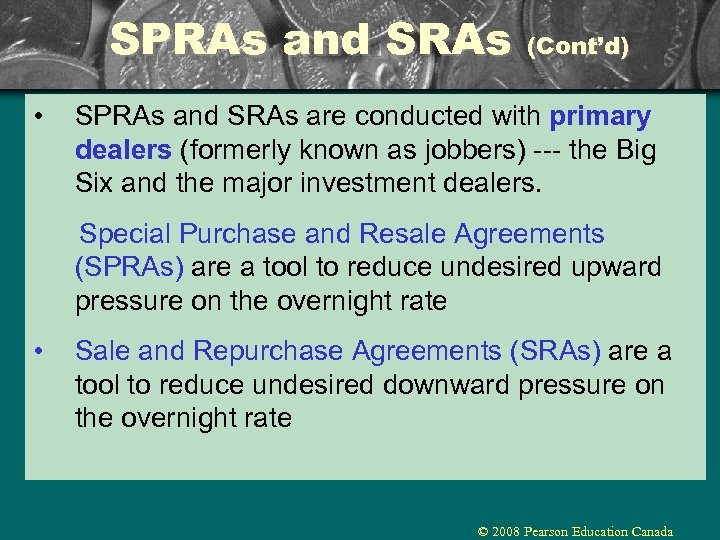 SPRAs and SRAs (Cont'd)

• SPRAs and SRAs are conducted with primary dealers (formerly known as jobbers) --- the Big Six and the major investment dealers.

Special Purchase and Resale Agreements (SPRAs) are a tool to reduce undesired upward pressure on the overnight rate

• Sale and Repurchase Agreements (SRAs) are a tool to reduce undesired downward pressure on the overnight rate

© 2008 Pearson Education Canada